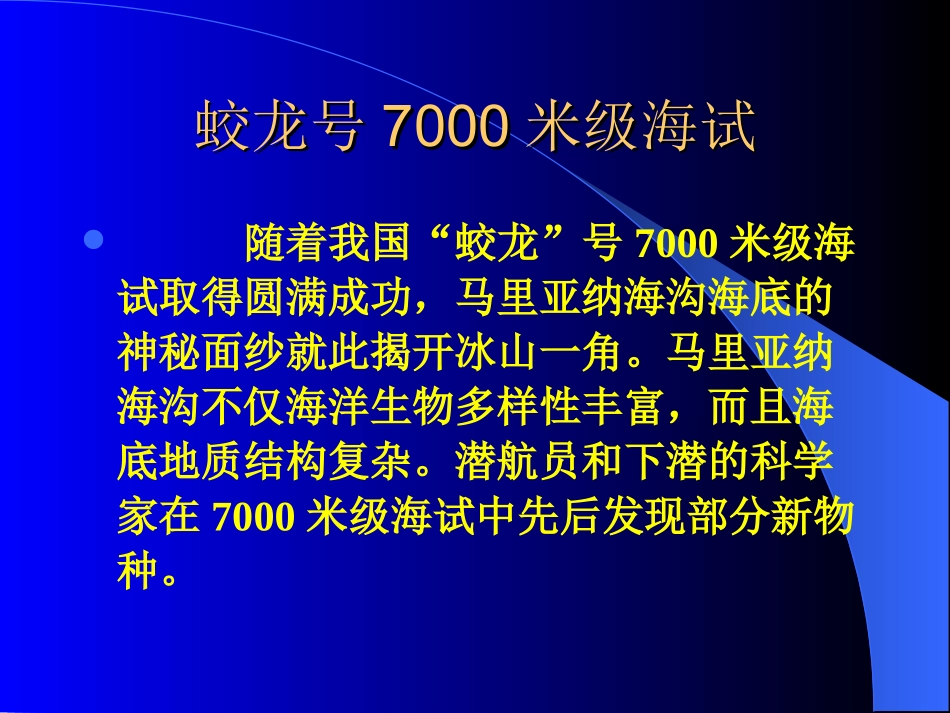 蛟龙号7000米级海试

• 随着我国“蛟龙”号7000米级海试取得圆满成功，马里亚纳海沟海底的神秘面纱就此揭开冰山一角。马里亚纳海沟不仅海洋生物多样性丰富，而且海底地质结构复杂。潜航员和下潜的科学家在7000米级海试中先后发现部分新物种。